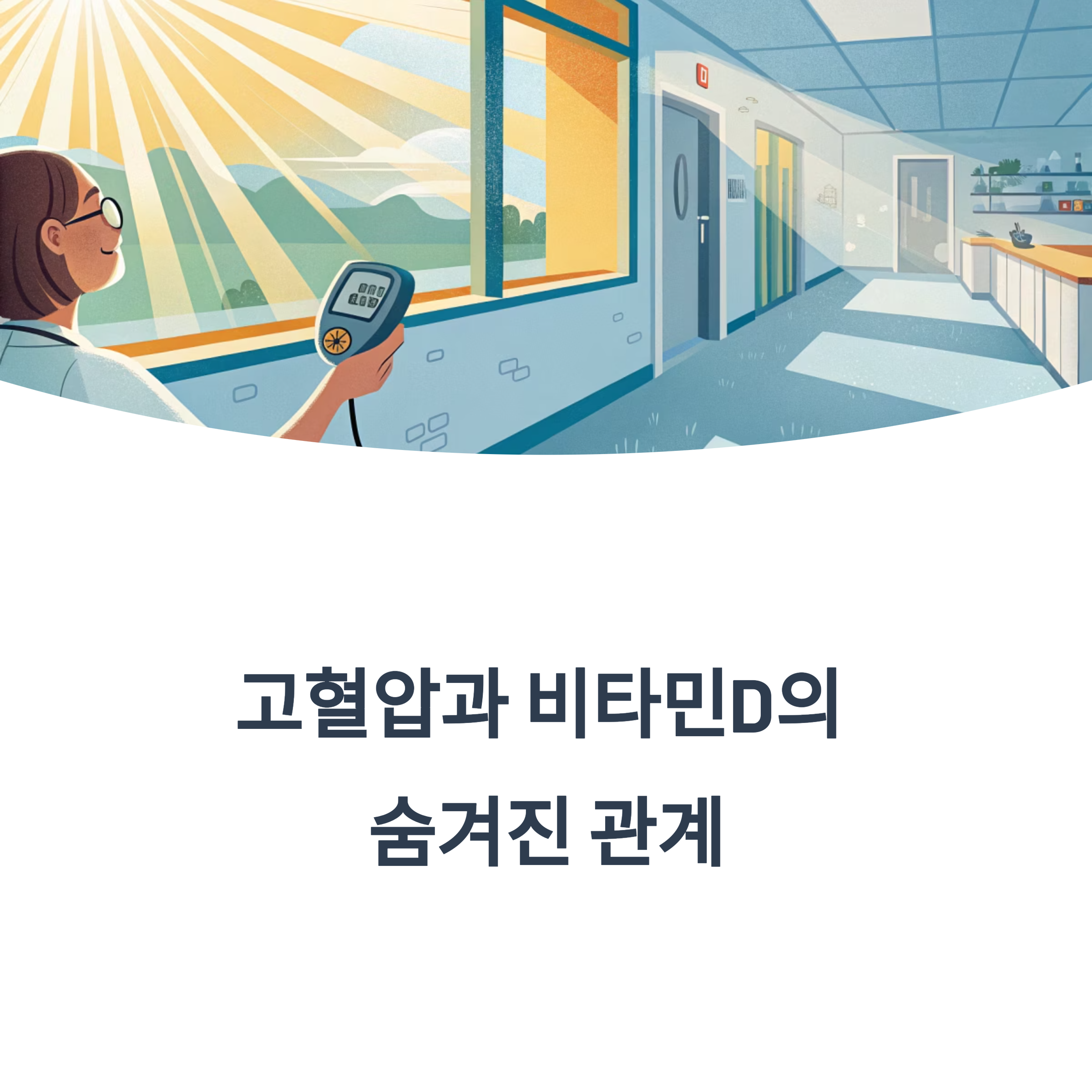 고혈압과 비타민D의
숨겨진 관계